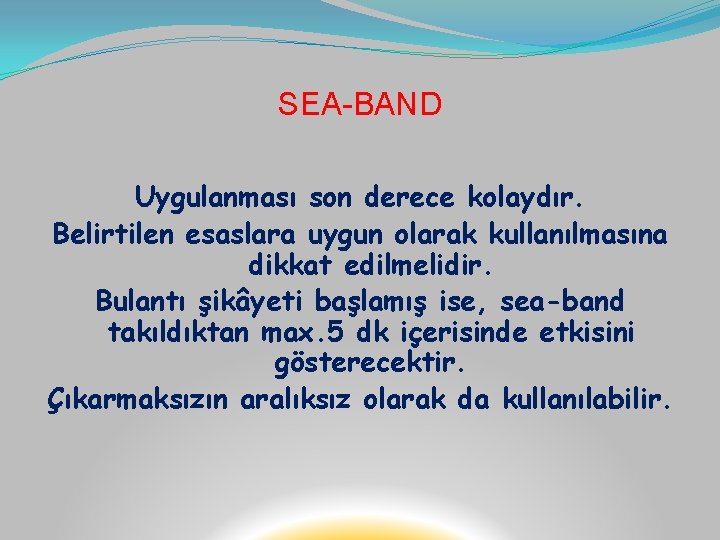 SEA-BAND

Uygulanması son derece kolaydır.
Belirtilen esaslara uygun olarak kullanılmasına dikkat edilmelidir.
Bulantı şikâyeti başlamış ise, sea-band takıldıktan max.5 dk içerisinde etkisini gösterecektir.
Çıkarmaksızın aralıksız olarak da kullanılabilir.